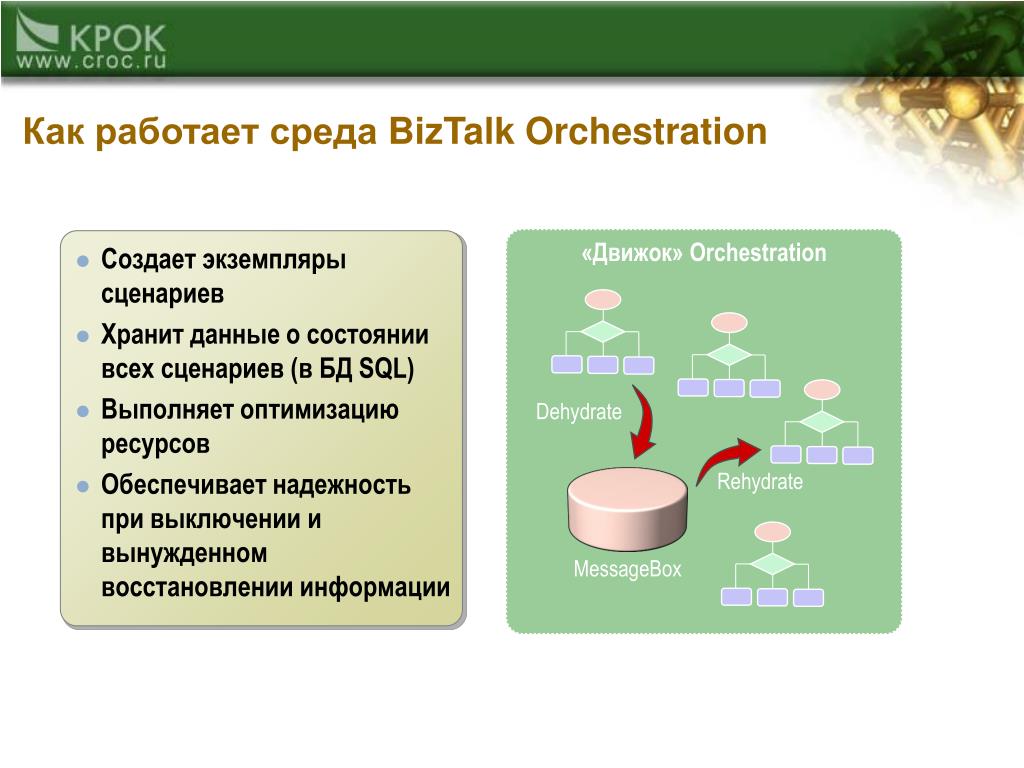 КРОК
www.croc.ru

Как работает среда BizTalk Orchestration

- Создает экземпляры сценариев
- Хранит данные о состоянии всех сценариев (в БД SQL)
- Выполняет оптимизацию ресурсов
- Обеспечивает надежность при выключении и вынужденном восстановлении информации

«Движок» Orchestration

Dehydrate

Rehydrate

MessageBox